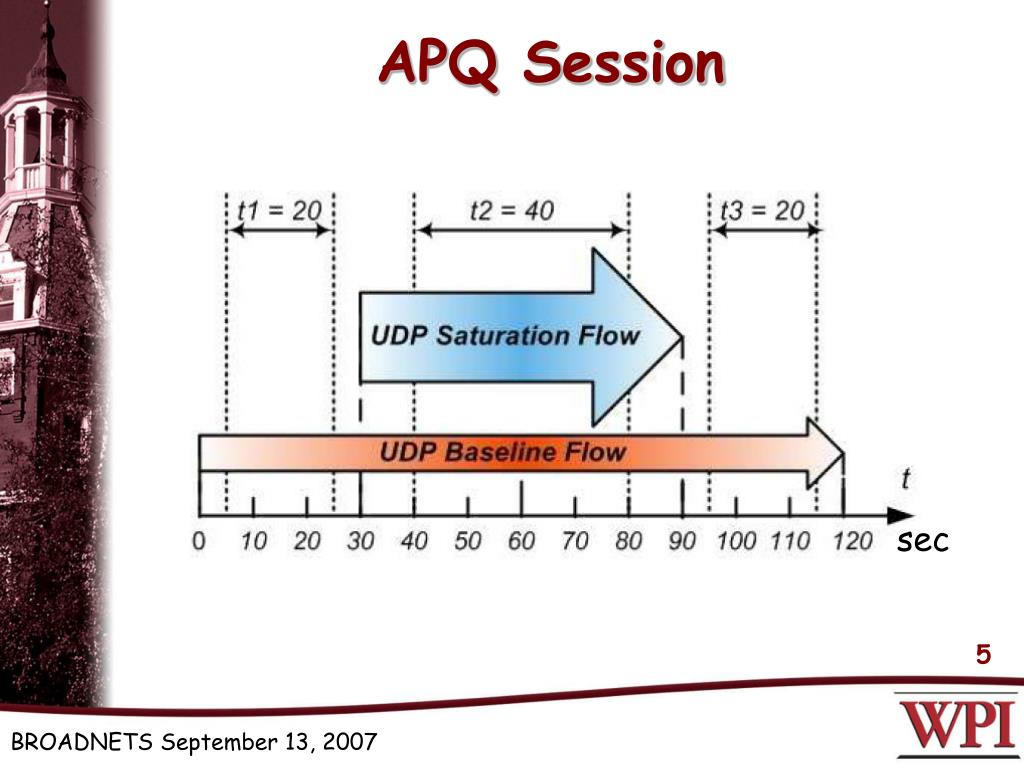 APQ Session

t1 = 20

t2 = 40

t3 = 20

UDP Saturation Flow

UDP Baseline Flow

t

0 10 20 30 40 50 60 70 80 90 100 110 120 sec

5

BROADNETS September 13, 2007

WPI